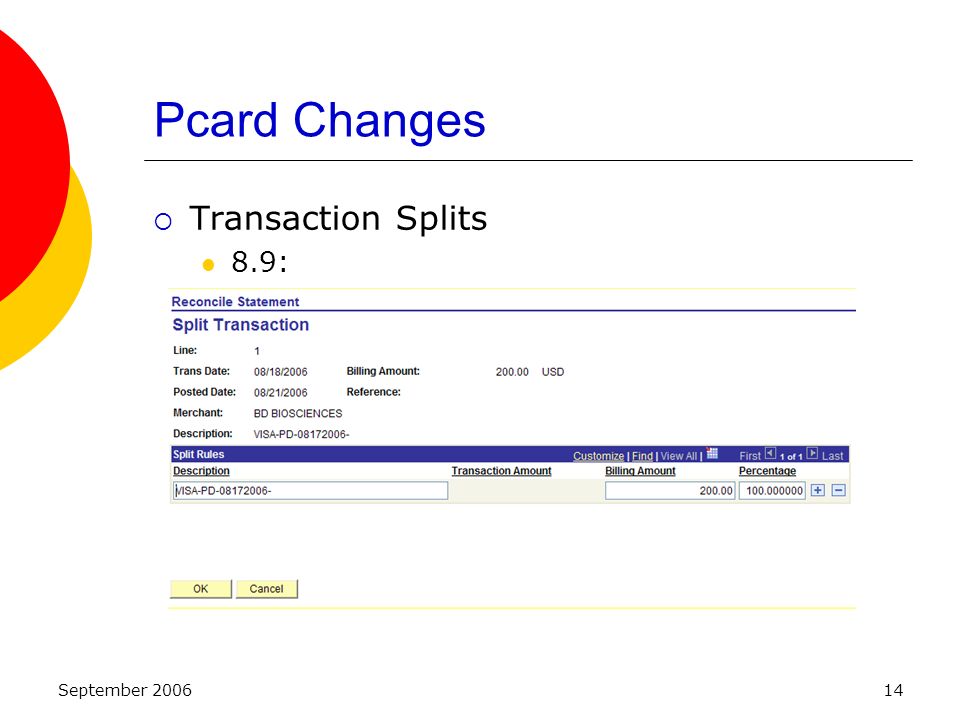 Pcard Changes

Transaction Splits

8.9:

Reconcile Statement

Split Transaction

Line: 1

Trans Date: 08/18/2006 Billing Amount: 200.00 USD

Posted Date: 08/21/2006 Reference:

Merchant: BD BIOSCIENCES

Description: VISA-PD-08172006-

Split Rules Customize | Find | View All | First 1 of 1 Last

| Description | Transaction Amount | Billing Amount | Percentage |
|---|---|---|---|
| VISA-PD-08172006- | | 200.00 | 100.000000 |

OK Cancel

September 2006

14